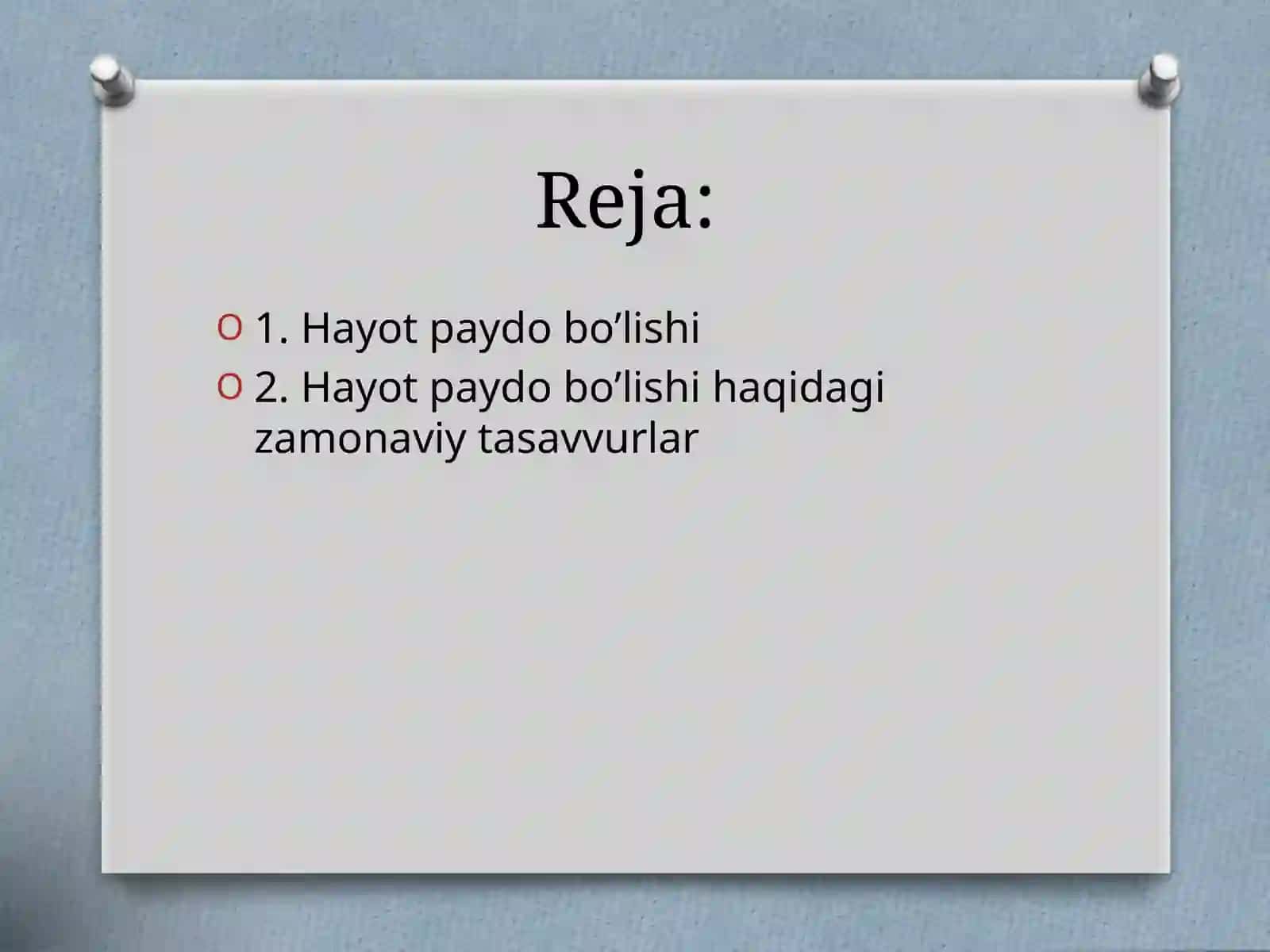 Reja:

1. Hayot paydo bo’lishi
2. Hayot paydo bo’lishi haqidagi zamonaviy tasavvurlar